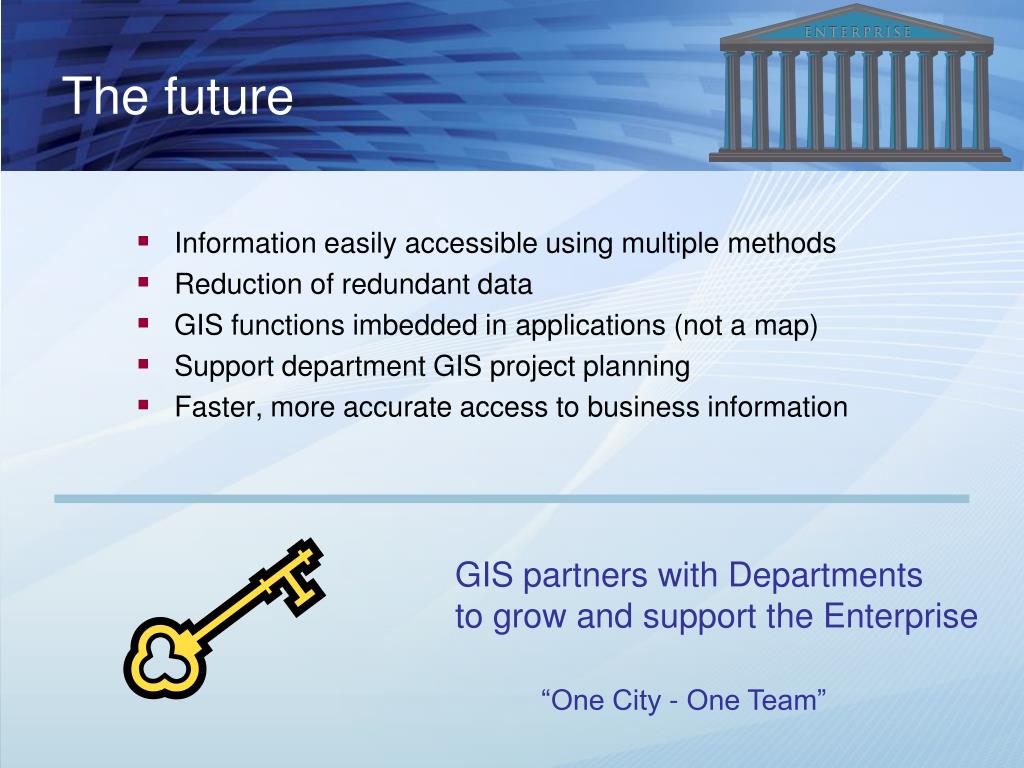 The future

ENTERPRISE

- Information easily accessible using multiple methods
- Reduction of redundant data
- GIS functions imbedded in applications (not a map)
- Support department GIS project planning
- Faster, more accurate access to business information

GIS partners with Departments to grow and support the Enterprise

“One City - One Team”